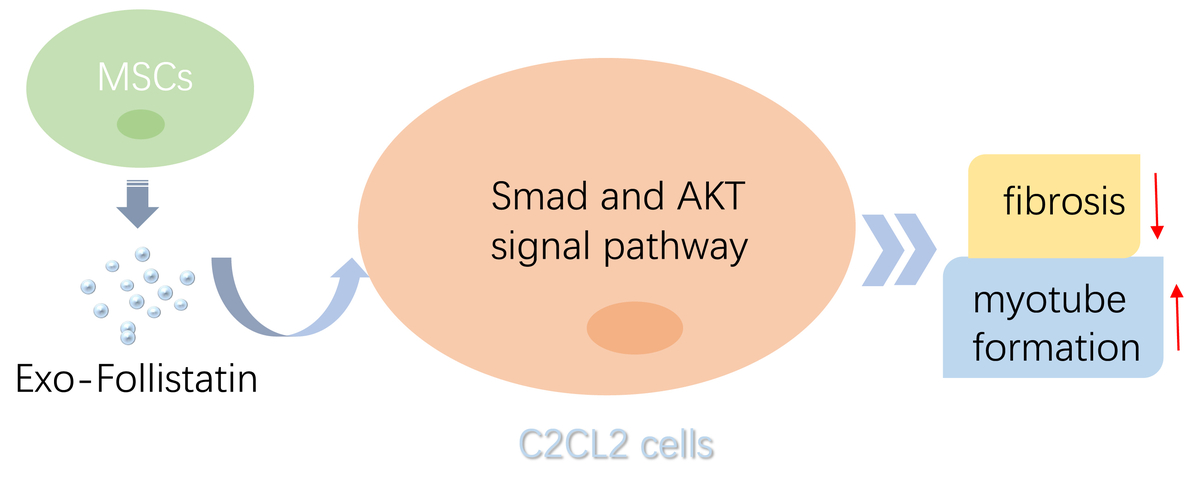 MSCs

Exo-Follistatin

Smad and AKT signal pathway

C2CL2 cells

fibrosis

myotube formation